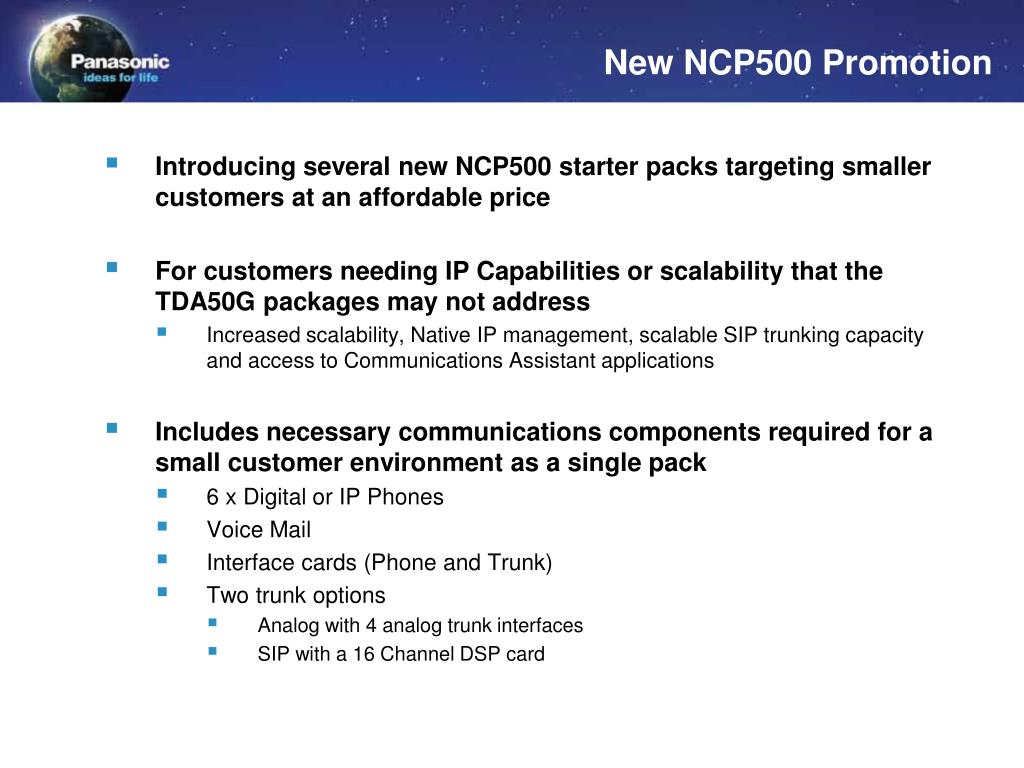 Panasonic
ideas for life

New NCP500 Promotion

Introducing several new NCP500 starter packs targeting smaller customers at an affordable price

For customers needing IP Capabilities or scalability that the TDA50G packages may not address
Increased scalability, Native IP management, scalable SIP trunking capacity and access to Communications Assistant applications

Includes necessary communications components required for a small customer environment as a single pack
6 x Digital or IP Phones
Voice Mail
Interface cards (Phone and Trunk)
Two trunk options
Analog with 4 analog trunk interfaces
SIP with a 16 Channel DSP card